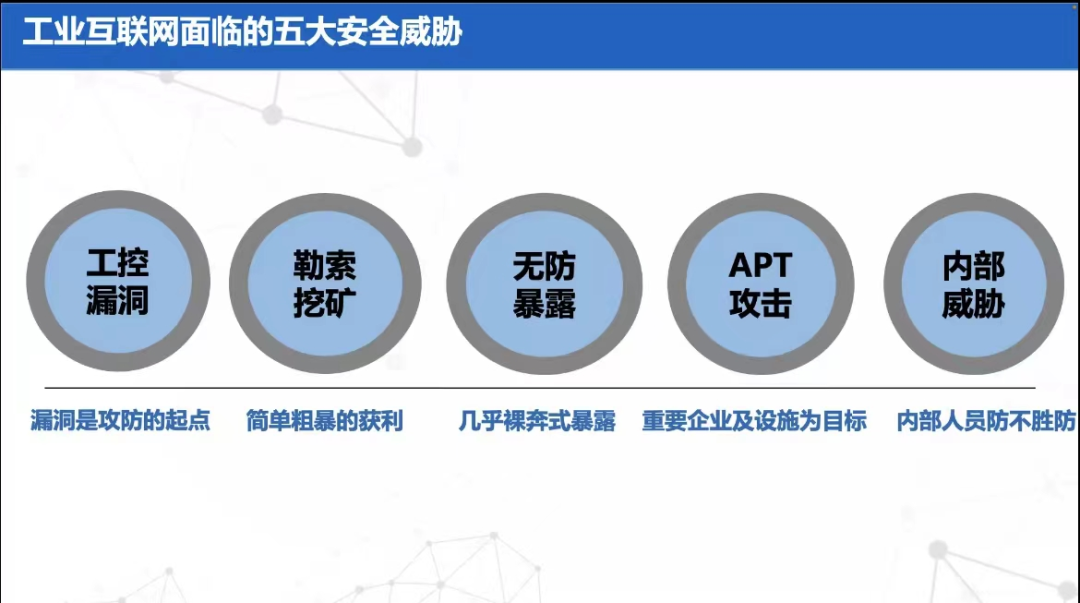 工业互联网面临的五大安全威胁

工控漏洞

勒索挖矿

无防暴露

APT攻击

内部威胁

漏洞是攻防的起点

简单粗暴的获利

几乎裸奔式暴露

重要企业及设施为目标

内部人员防不胜防